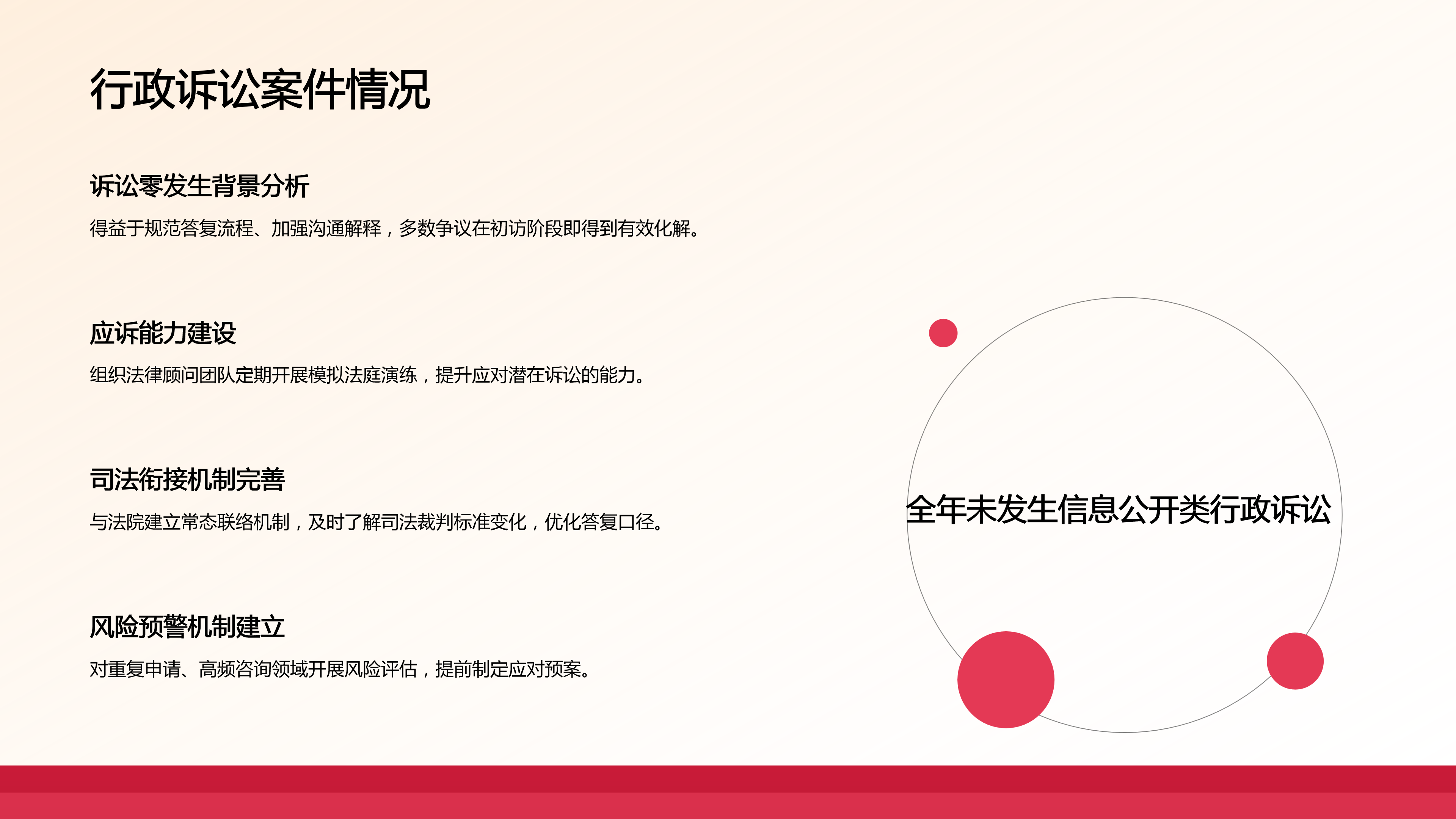 行政诉讼案件情况

诉讼零发生背景分析

得益于规范答复流程、加强沟通解释，多数争议在初访阶段即得到有效化解。

应诉能力建设

组织法律顾问团队定期开展模拟法庭演练，提升应对潜在诉讼的能力。

司法衔接机制完善

与法院建立常态联络机制，及时了解司法裁判标准变化，优化答复口径。

风险预警机制建立

对重复申请、高频咨询领域开展风险评估，提前制定应对预案。

全年未发生信息公开类行政诉讼